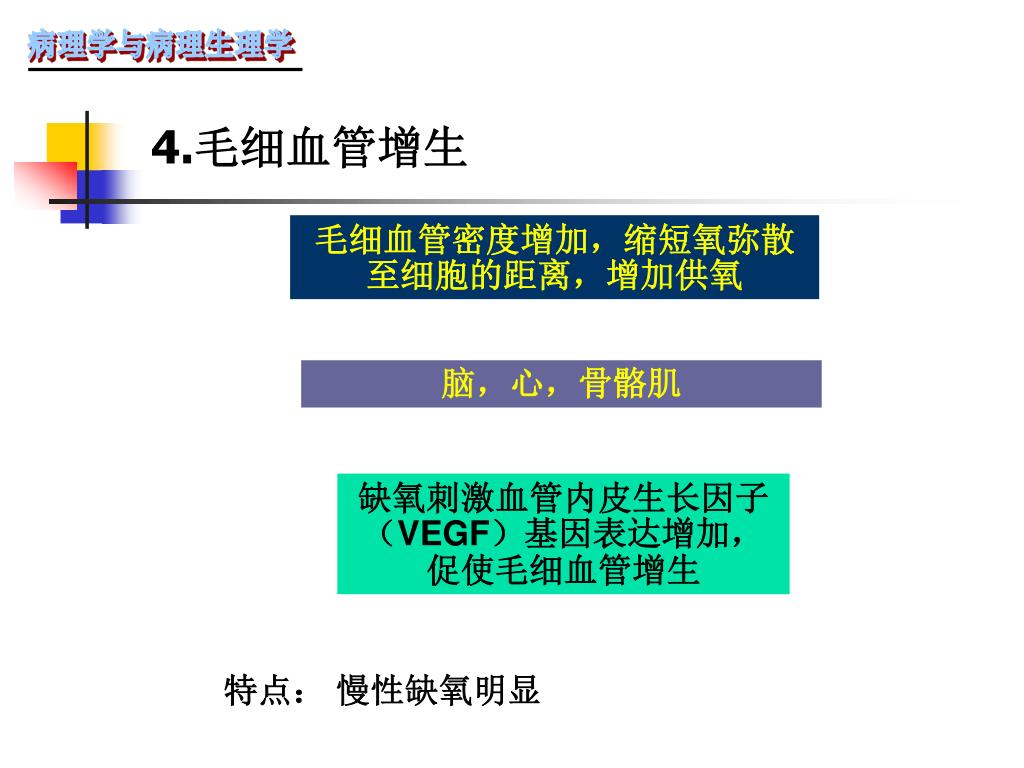 病理学与病理生理学

4.毛细血管增生

毛细血管密度增加，缩短氧弥散至细胞的距离，增加供氧

脑，心，骨骼肌

缺氧刺激血管内皮生长因子（VEGF）基因表达增加，促使毛细血管增生

特点： 慢性缺氧明显